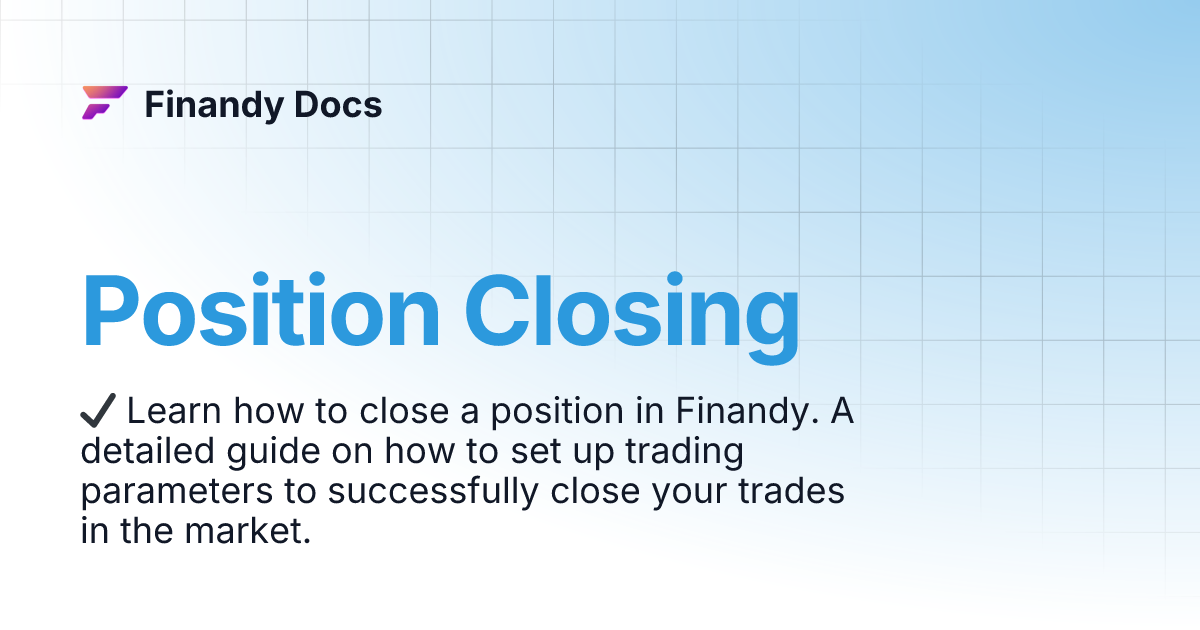 Finandy Docs

Position Closing

✔ Learn how to close a position in Finandy. A detailed guide on how to set up trading parameters to successfully close your trades in the market.